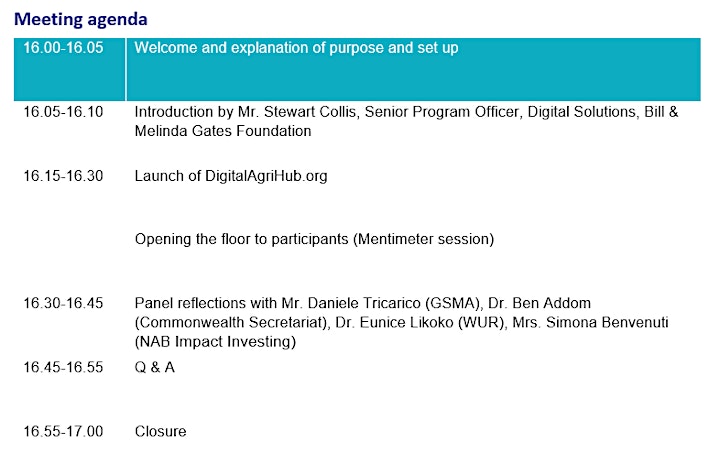 Meeting agenda

| 16.00-16.05 | Welcome and explanation of purpose and set up |
|---|---|
| 16.05-16.10 | Introduction by Mr. Stewart Collis, Senior Program Officer, Digital Solutions, Bill & Melinda Gates Foundation |
| 16.15-16.30 | Launch of DigitalAgriHub.org |
| | Opening the floor to participants (Mentimeter session) |
| 16.30-16.45 | Panel reflections with Mr. Daniele Tricarico (GSMA), Dr. Ben Addom (Commonwealth Secretariat), Dr. Eunice Likoko (WUR), Mrs. Simona Benvenuti (NAB Impact Investing) |
| 16.45-16.55 | Q & A |
| 16.55-17.00 | Closure |